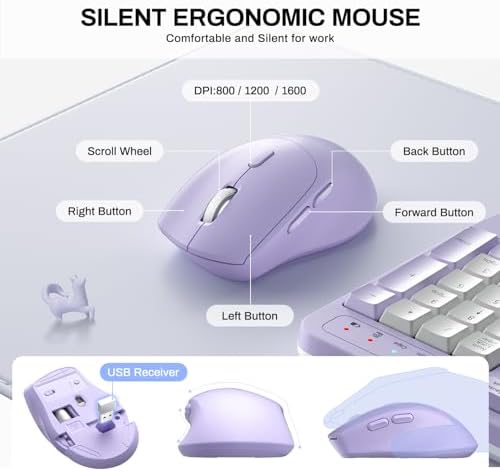 SILENT ERGONOMIC MOUSE

Comfortable and Silent for work

DPI:800 / 1200 / 1600

Scroll Wheel

Back Button

Right Button

Forward Button

Left Button

USB Receiver